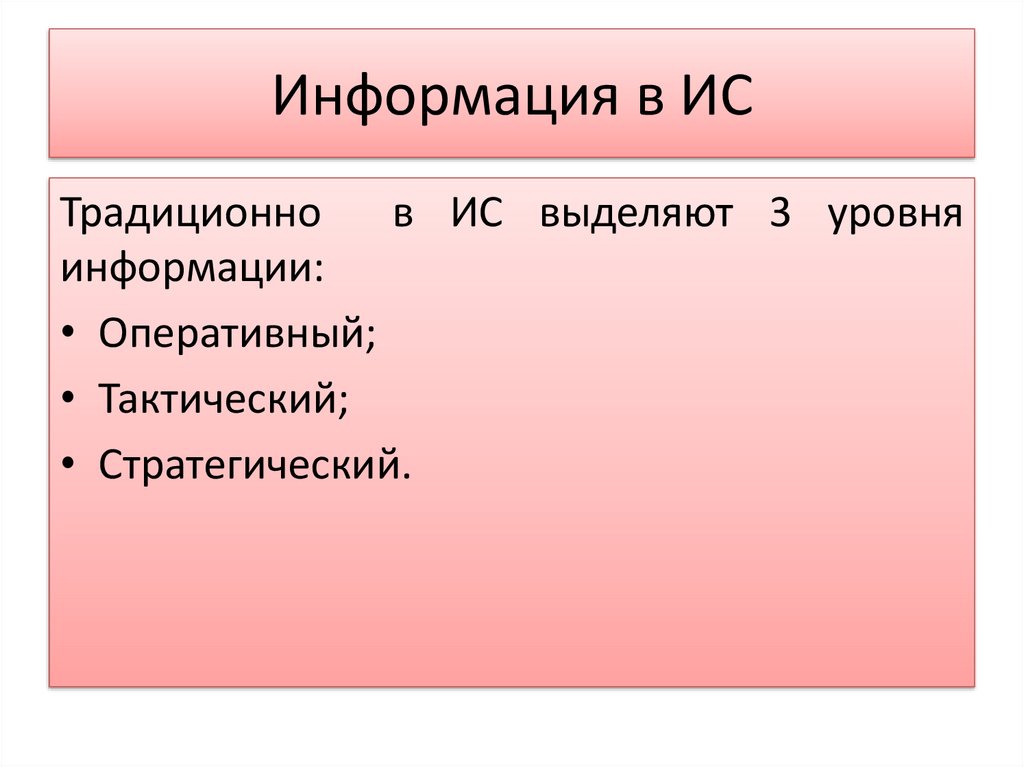 Информация в ИС

Традиционно в ИС выделяют 3 уровня информации:

• Оперативный;
• Тактический;
• Стратегический.